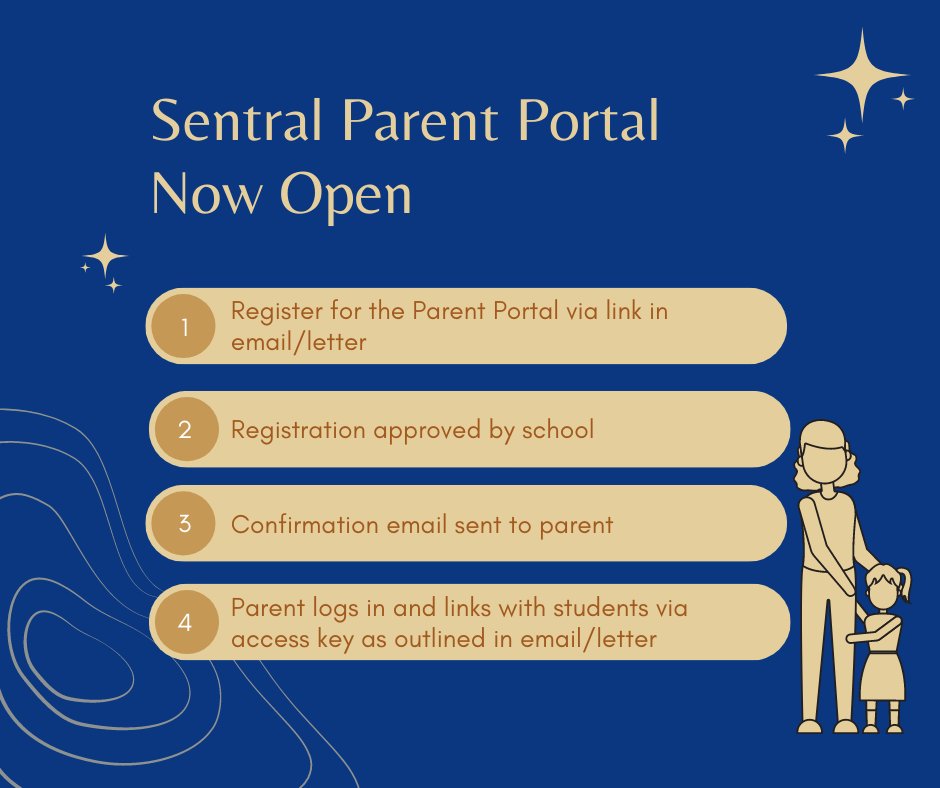 Sentral Parent Portal Now Open

1 Register for the Parent Portal via link in email/letter

2 Registration approved by school

3 Confirmation email sent to parent

4 Parent logs in and links with students via access key as outlined in email/letter